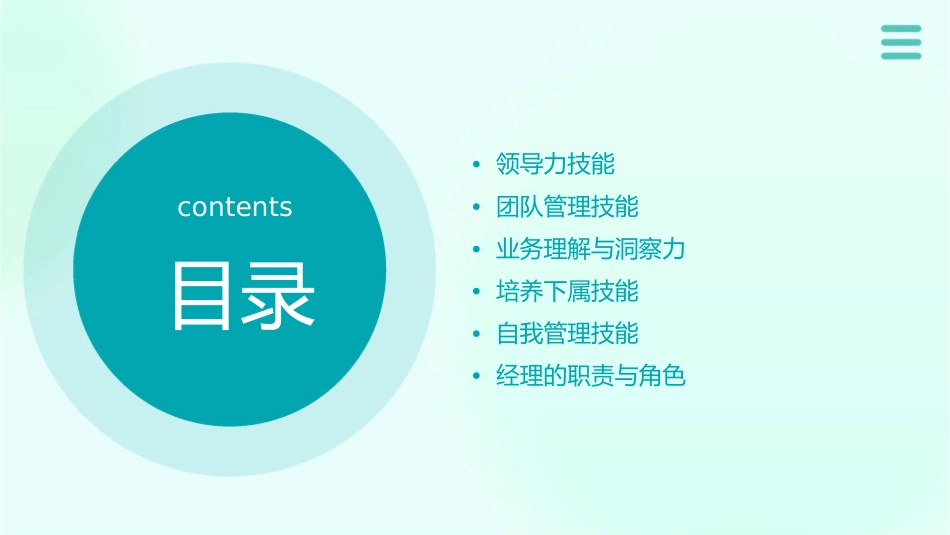 contents

目录

• 领导力技能
• 团队管理技能
• 业务理解与洞察力
• 培养下属技能
• 自我管理技能
• 经理的职责与角色